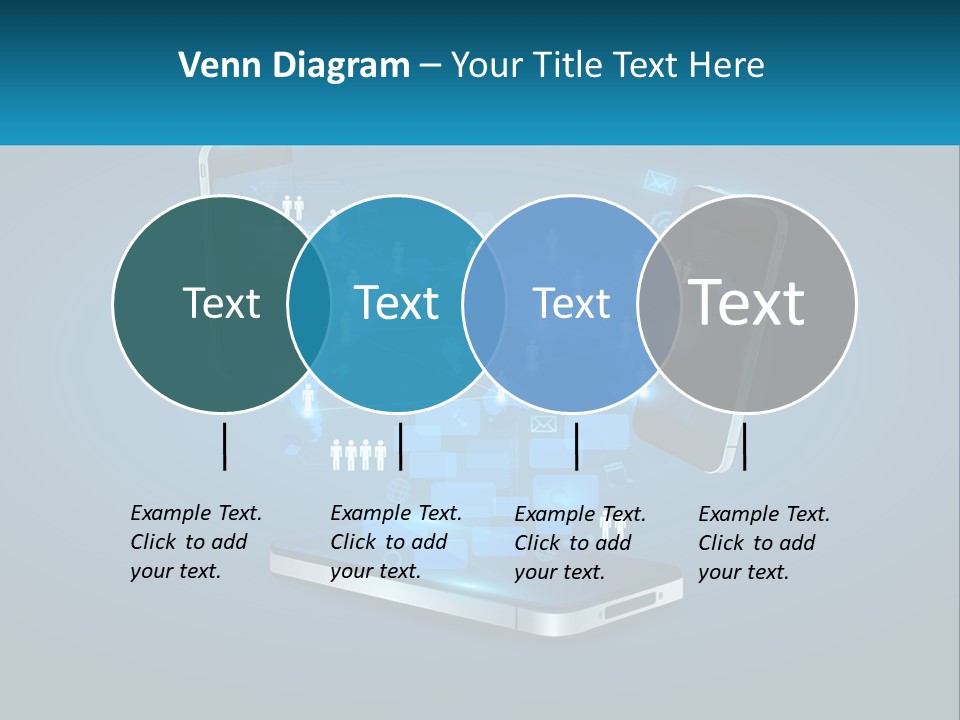 Venn Diagram – Your Title Text Here

Text

Text

Text

Text

Example Text. Click to add your text.

Example Text. Click to add your text.

Example Text. Click to add your text.

Example Text. Click to add your text.